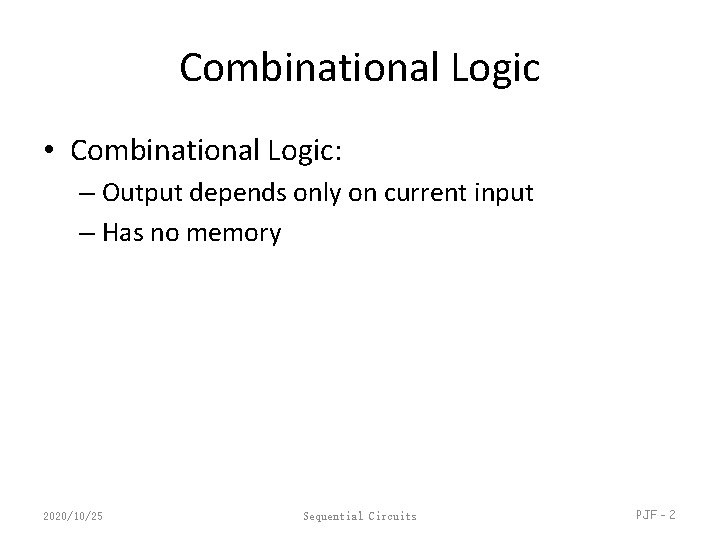 Combinational Logic

• Combinational Logic:
– Output depends only on current input
– Has no memory

2020/10/25

Sequential Circuits

PJF - 2